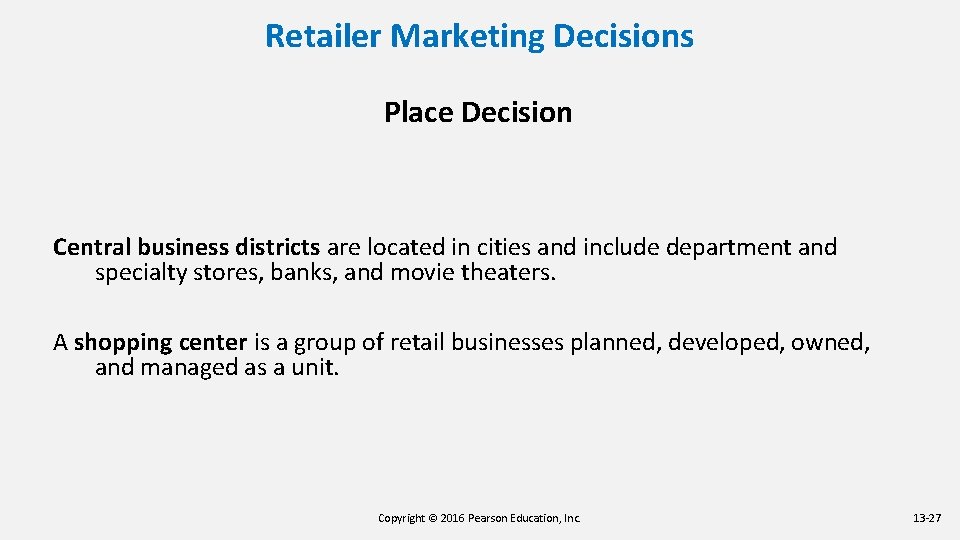 Retailer Marketing Decisions

Place Decision

Central business districts are located in cities and include department and specialty stores, banks, and movie theaters.

A shopping center is a group of retail businesses planned, developed, owned, and managed as a unit.

Copyright © 2016 Pearson Education, Inc.

13-27